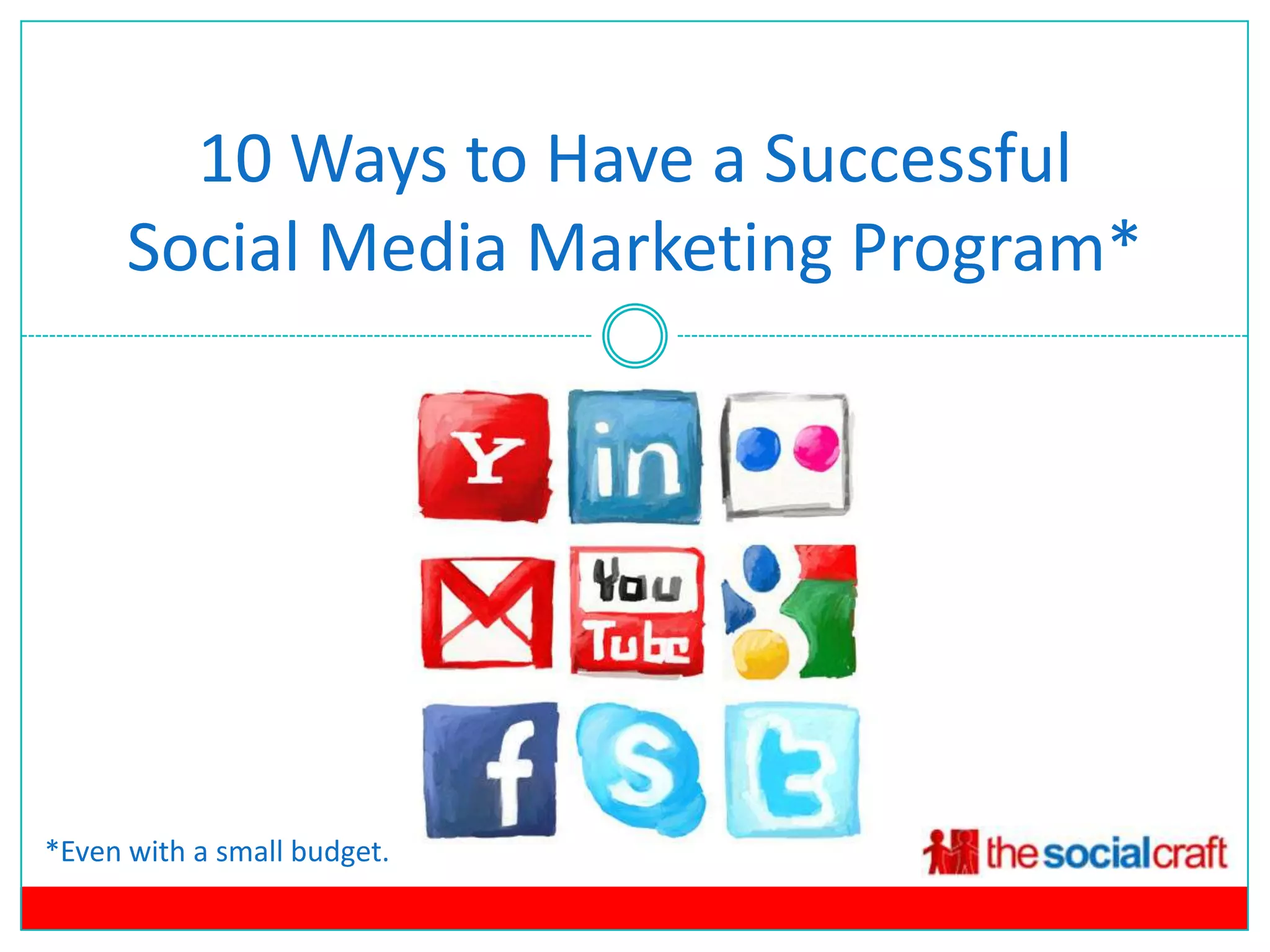 10 Ways to Have a Successful Social Media Marketing Program*

Y in

You Tube

f S t

*Even with a small budget.

thesocialcraft